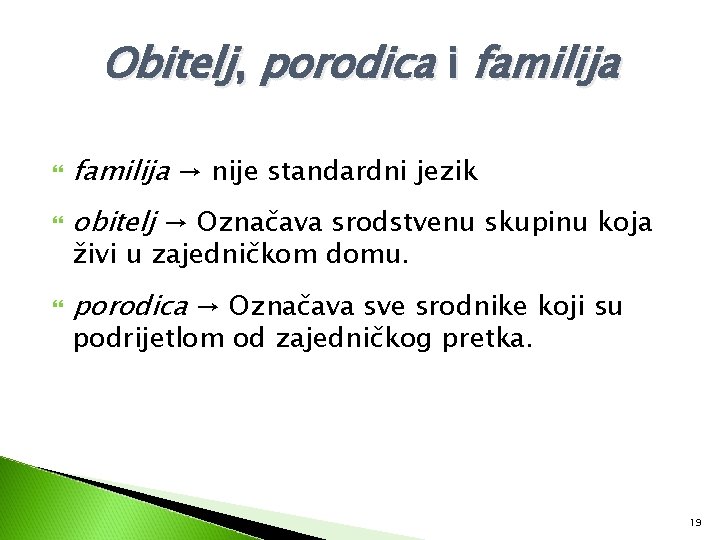 Obitelj, porodica i familija

familija → nije standardni jezik

obitelj → Označava srodstvenu skupinu koja živi u zajedničkom domu.

porodica → Označava sve srodnike koji su podrijetlom od zajedničkog pretka.

19